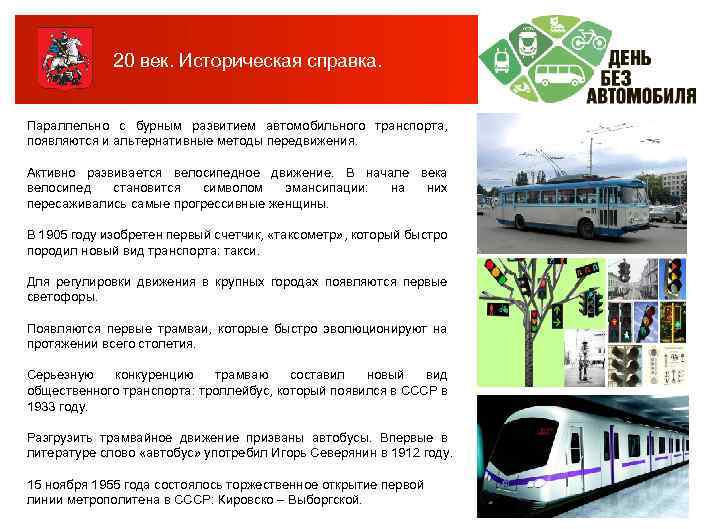 20 век. Историческая справка.

ДЕНЬ БЕЗ АВТОМОБИЛЯ

Параллельно с бурным развитием автомобильного транспорта, появляются и альтернативные методы передвижения.

Активно развивается велосипедное движение. В начале века велосипед становится символом эмансипации: на них пересаживались самые прогрессивные женщины.

В 1905 году изобретен первый счетчик, «таксометр», который быстро породил новый вид транспорта: такси.

Для регулировки движения в крупных городах появляются первые светофоры.

Появляются первые трамваи, которые быстро эволюционируют на протяжении всего столетия.

Серьезную конкуренцию трамваю составил новый вид общественного транспорта: троллейбус, который появился в СССР в 1933 году.

Разгрузить трамвайное движение призваны автобусы. Впервые в литературе слово «автобус» употребил Игорь Северянин в 1912 году.

15 ноября 1955 года состоялось торжественное открытие первой линии метрополитена в СССР: Кировско – Выборгской.